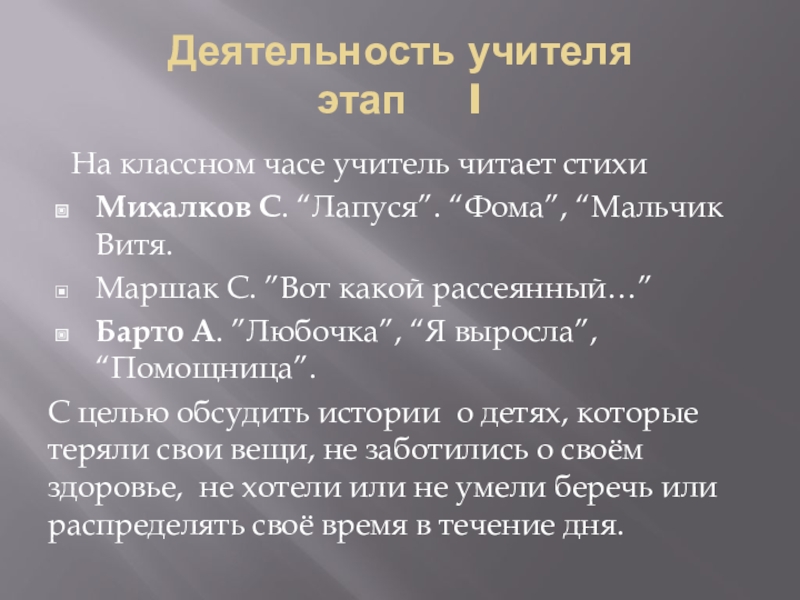 Деятельность учителя
этап I

На классном часе учитель читает стихи

Михалков С. “Лапуся”. “Фома”, “Мальчик Витя.

Маршак С. ”Вот какой рассеянный…”

Барто А. ”Любочка”, “Я выросла”, “Помощница”.

С целью обсудить истории о детях, которые теряли свои вещи, не заботились о своём здоровье, не хотели или не умели беречь или распределять своё время в течение дня.